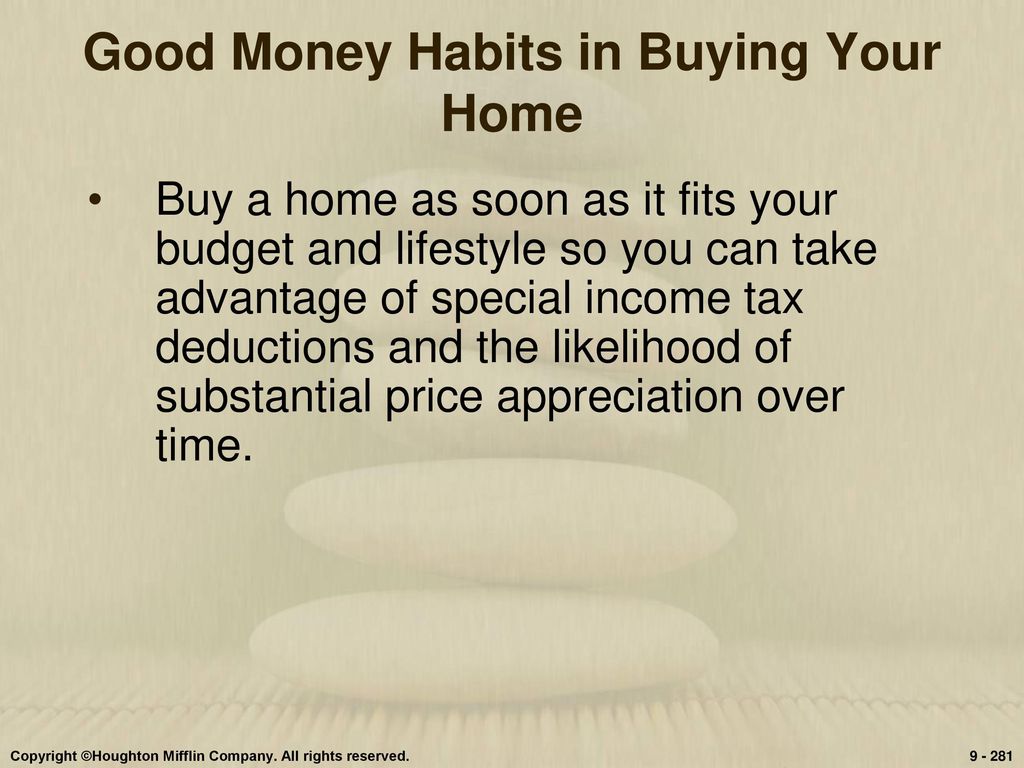 Good Money Habits in Buying Your Home

• Buy a home as soon as it fits your budget and lifestyle so you can take advantage of special income tax deductions and the likelihood of substantial price appreciation over time.

Copyright ©Houghton Mifflin Company. All rights reserved.

9 - 281